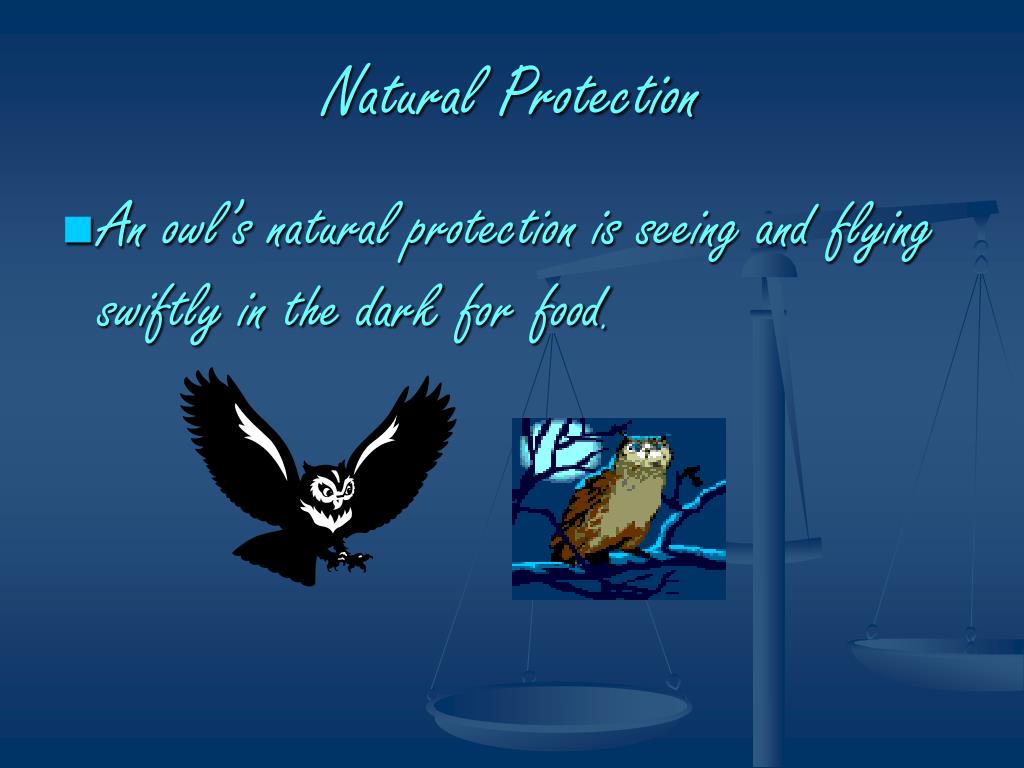 Natural Protection

An owl's natural protection is seeing and flying swiftly in the dark for food.